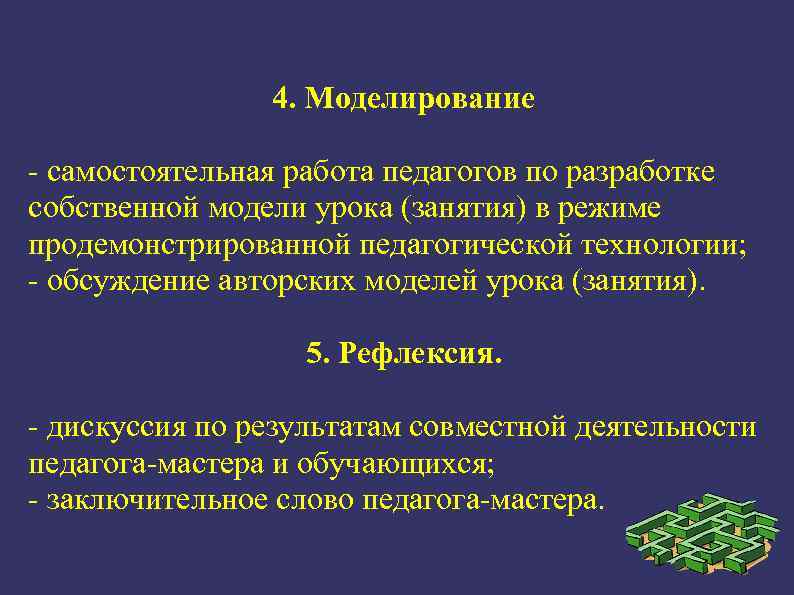 4. Моделирование

- самостоятельная работа педагогов по разработке собственной модели урока (занятия) в режиме продемонстрированной педагогической технологии;
- обсуждение авторских моделей урока (занятия).

5. Рефлексия.

- дискуссия по результатам совместной деятельности педагога-мастера и обучающихся;
- заключительное слово педагога-мастера.